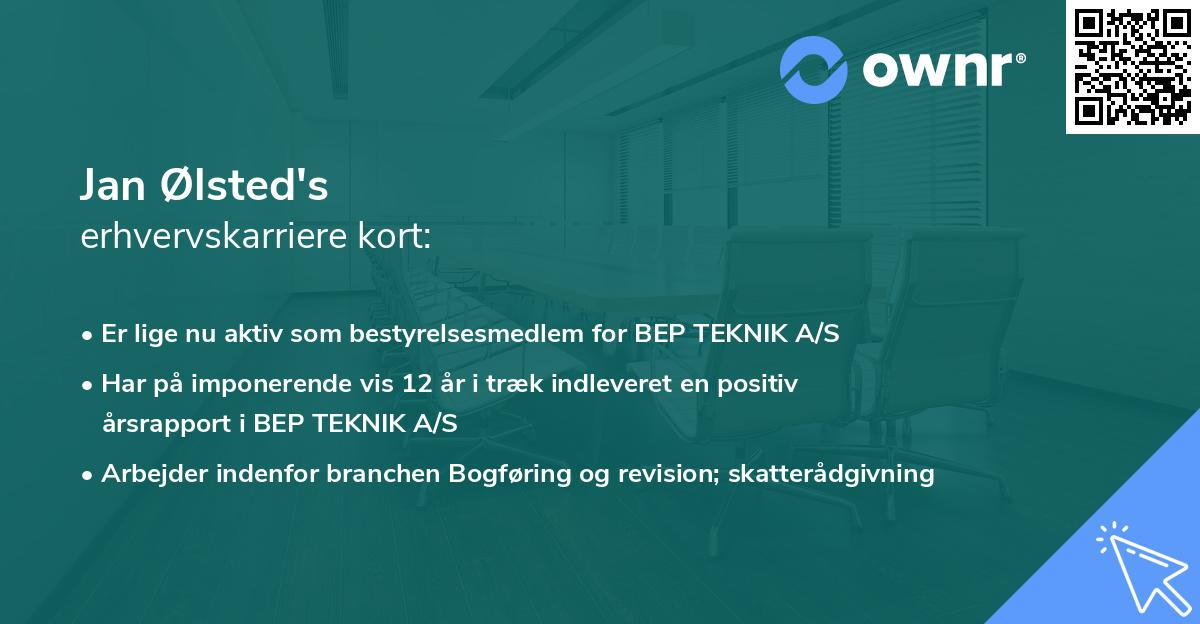 ownr®

Jan Ølsted's
erhvervskarriere kort:

• Er lige nu aktiv som bestyrelsesmedlem for BEP TEKNIK A/S
• Har på imponerende vis 12 år i træk indleveret en positiv årsrapport i BEP TEKNIK A/S
• Arbejder indenfor branchen Bogføring og revision; skatterådgivning